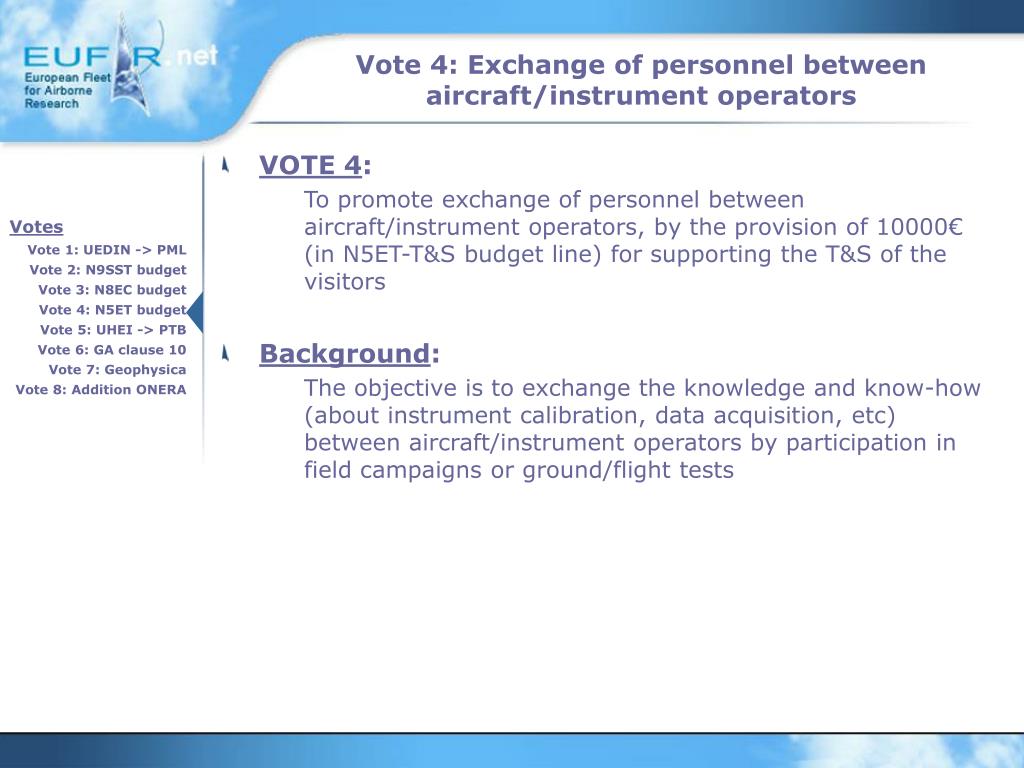 EUFAR.net
European Fleet for Airborne Research

Vote 4: Exchange of personnel between aircraft/instrument operators

Votes
Vote 1: UEDIN -> PML
Vote 2: N9SST budget
Vote 3: N8EC budget
Vote 4: N5ET budget
Vote 5: UHEI -> PTB
Vote 6: GA clause 10
Vote 7: Geophysica
Vote 8: Addition ONERA

VOTE 4:
To promote exchange of personnel between aircraft/instrument operators, by the provision of 10000€ (in N5ET-T&S budget line) for supporting the T&S of the visitors

Background:
The objective is to exchange the knowledge and know-how (about instrument calibration, data acquisition, etc) between aircraft/instrument operators by participation in field campaigns or ground/flight tests